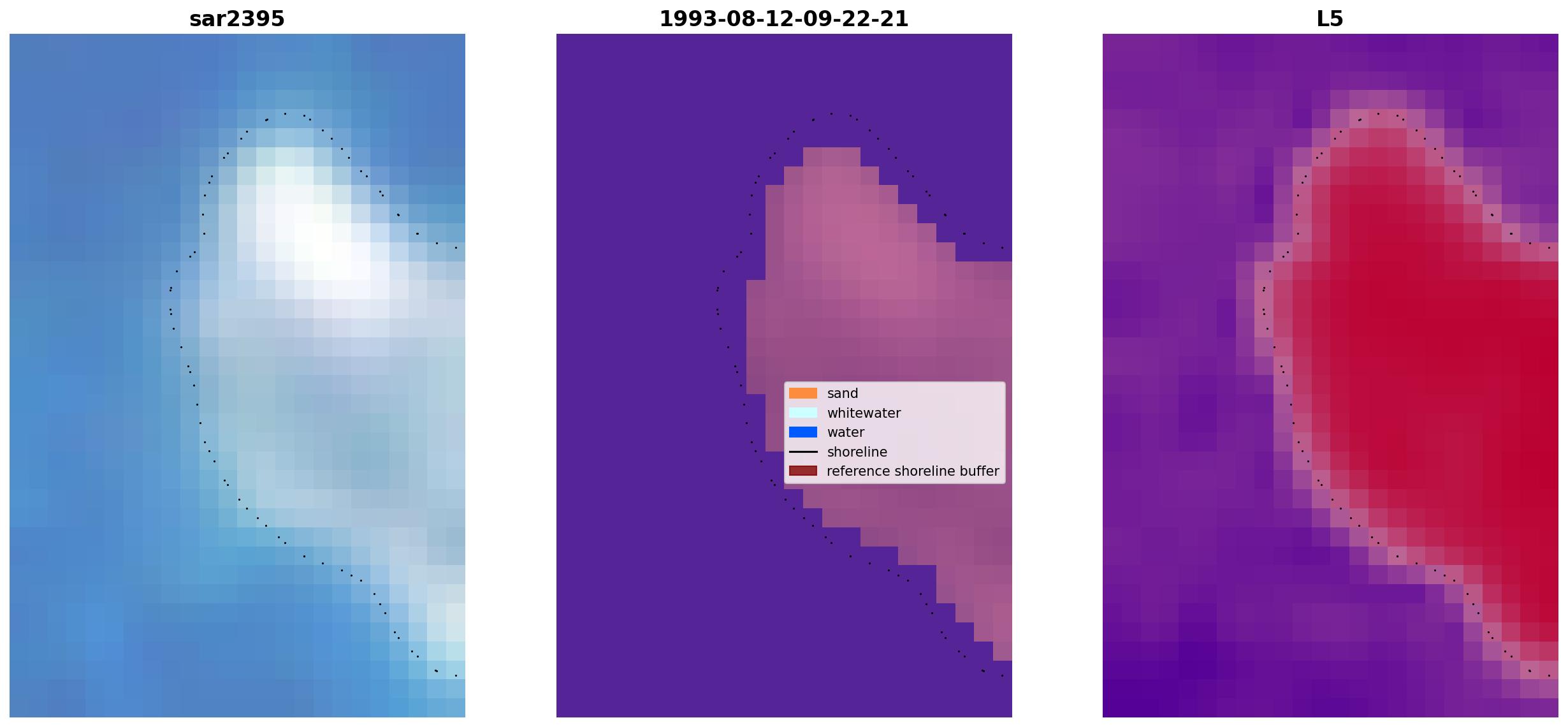 sar2395

1993-08-12-09-22-21

sand
whitewater
water
shoreline
reference shoreline buffer

L5